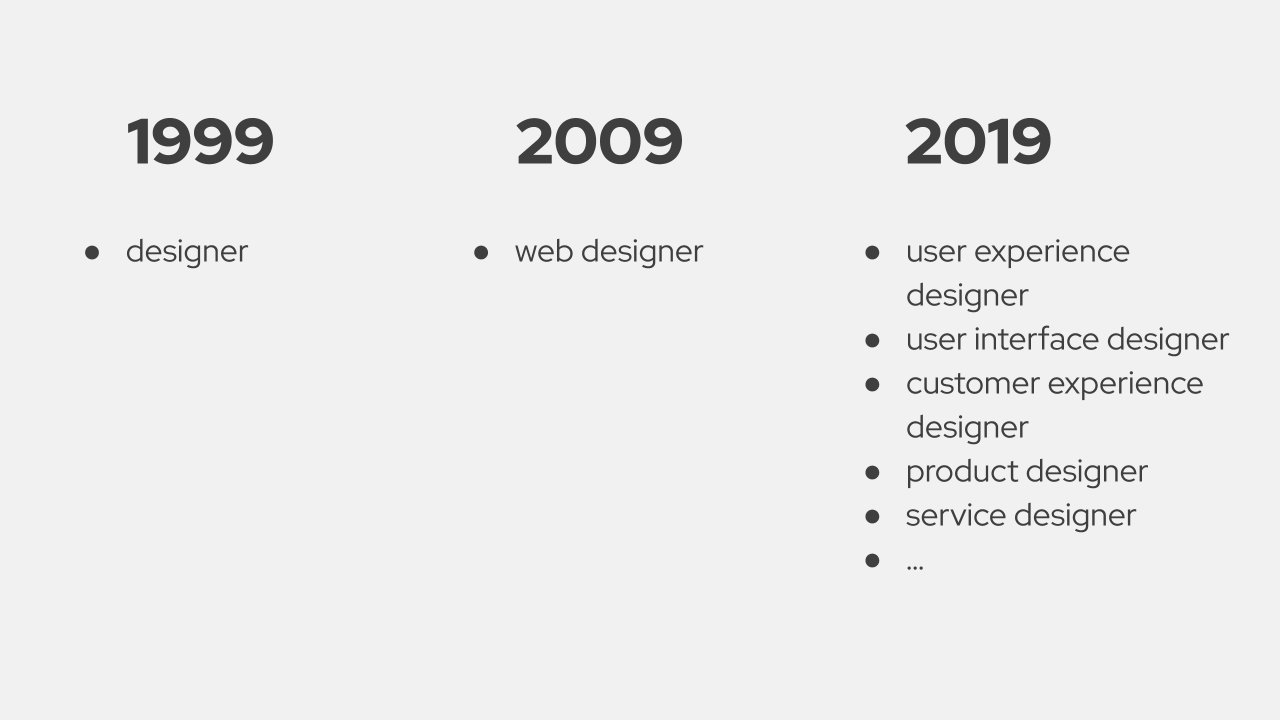 1999

- designer

2009

- web designer

2019

- user experience designer
- user interface designer
- customer experience designer
- product designer
- service designer
- ...